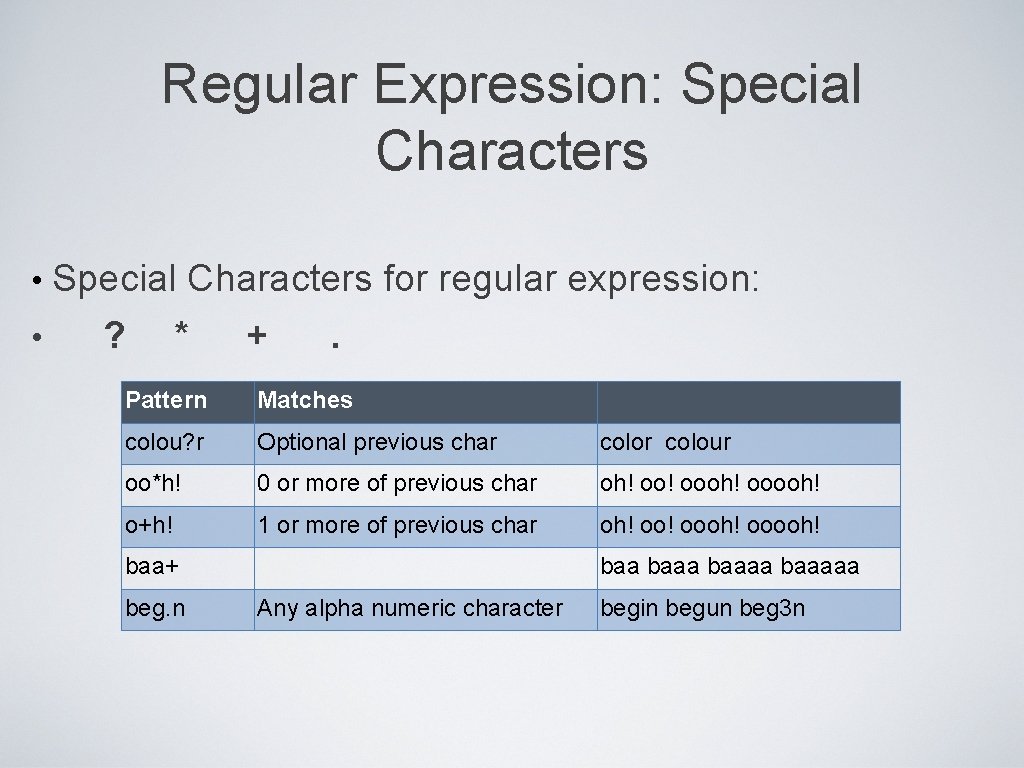 Regular Expression: Special Characters

• Special Characters for regular expression:
• ? * + .

| Pattern | Matches | |
|---|---|---|
| colou?r | Optional previous char | color colour |
| oo*h! | 0 or more of previous char | oh! oo! oooh! ooooh! |
| o+h! | 1 or more of previous char | oh! oo! oooh! ooooh! |
| baa+ | | baa baaa baaaa baaaaa |
| beg.n | Any alpha numeric character | begin begun beg3n |